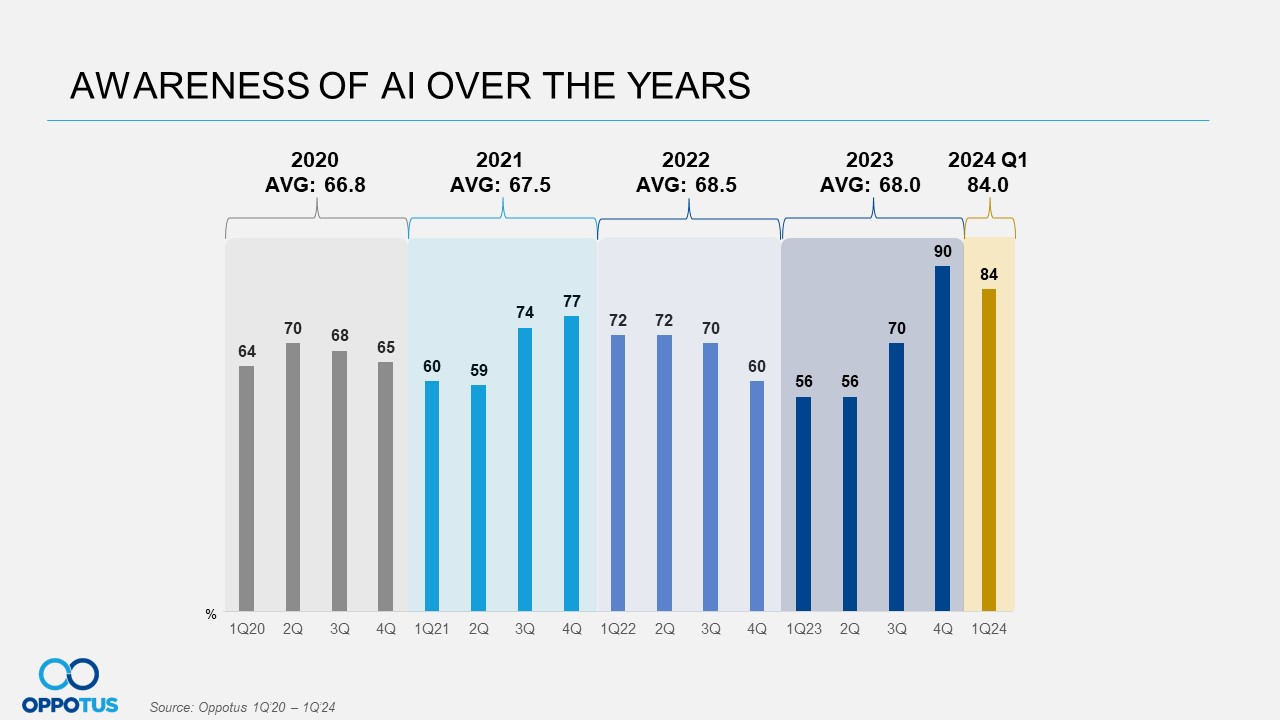 AWARENESS OF AI OVER THE YEARS

2020
AVG: 66.8

2021
AVG: 67.5

2022
AVG: 68.5

2023
AVG: 68.0

2024 Q1
84.0

64 70 68 65 60 59 74 77 72 72 70 60 56 56 70 90 84

%

1Q20 2Q 3Q 4Q 1Q21 2Q 3Q 4Q 1Q22 2Q 3Q 4Q 1Q23 2Q 3Q 4Q 1Q24

OPPOTUS

Source: Oppotus 1Q'20 – 1Q'24